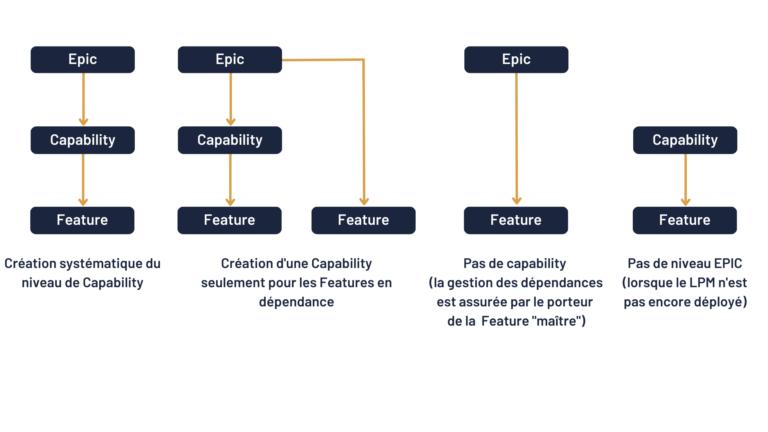 Epic

Capability

Feature

Création systématique du niveau de Capability

Epic

Capability

Feature

Feature

Création d'une Capability seulement pour les Features en dépendance

Epic

Feature

Pas de capability (la gestion des dépendances est assurée par le porteur de la Feature "maître")

Capability

Feature

Pas de niveau EPIC (lorsque le LPM n'est pas encore déployé)